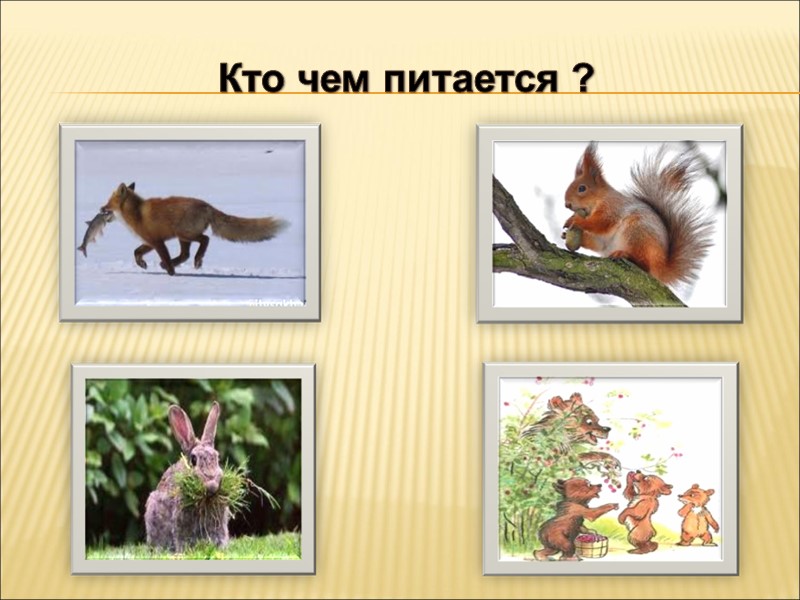 Кто чем питается ?